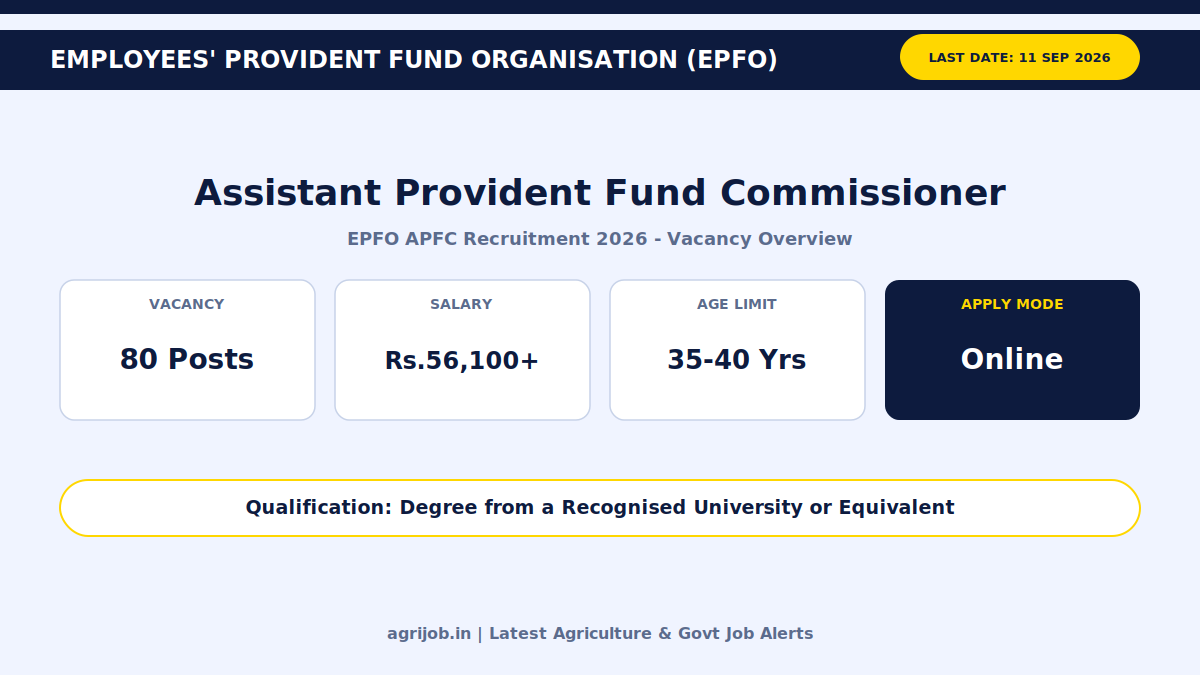 EMPLOYEES' PROVIDENT FUND ORGANISATION (EPFO)

LAST DATE: 11 SEP 2026

Assistant Provident Fund Commissioner

EPFO APFC Recruitment 2026 - Vacancy Overview

VACANCY
80 Posts

SALARY
Rs.56,100+

AGE LIMIT
35-40 Yrs

APPLY MODE
Online

Qualification: Degree from a Recognised University or Equivalent

agrijob.in | Latest Agriculture & Govt Job Alerts